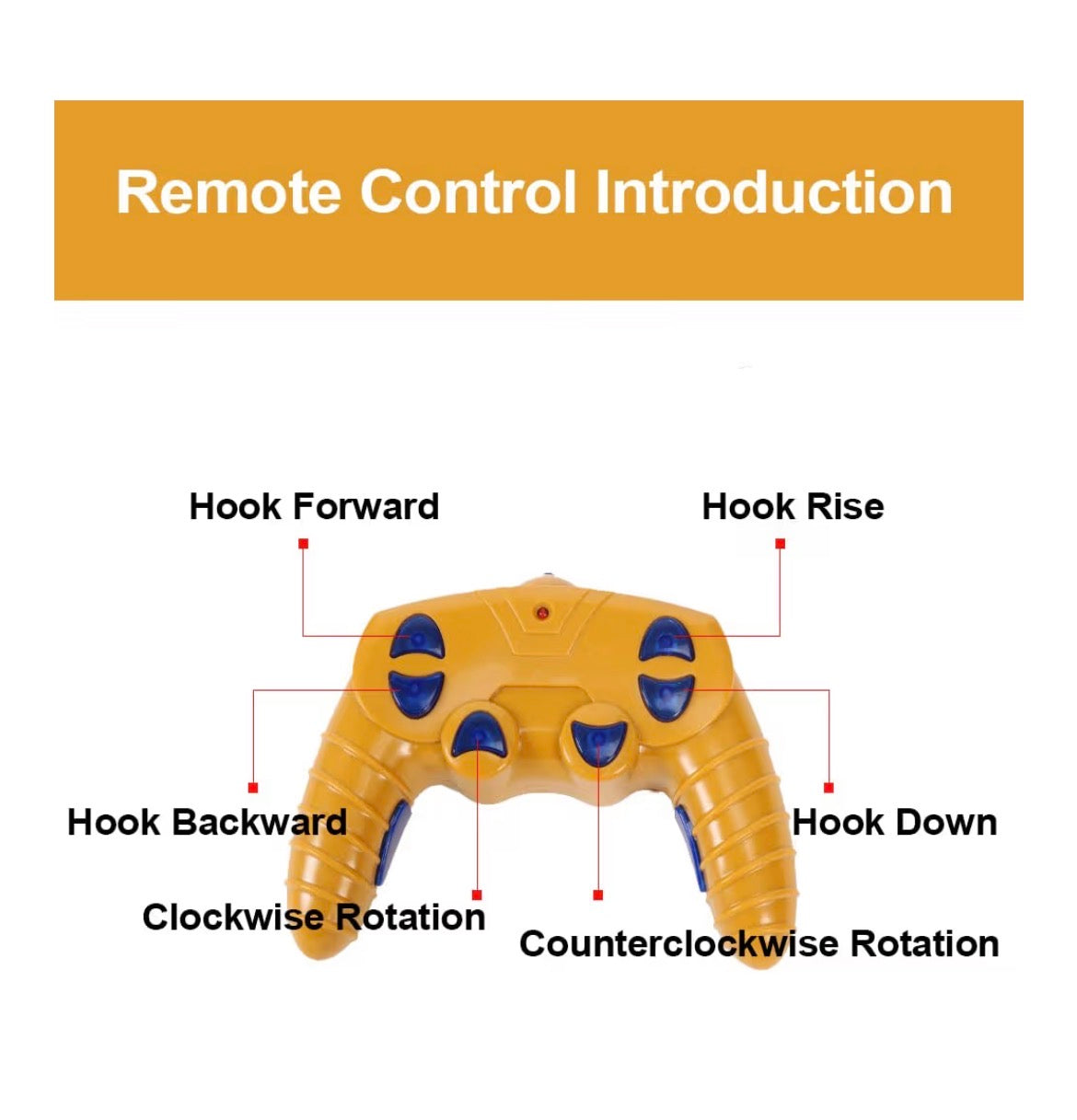 Remote Control Introduction

Hook Forward

Hook Rise

Hook Backward

Hook Down

Clockwise Rotation

Counterclockwise Rotation